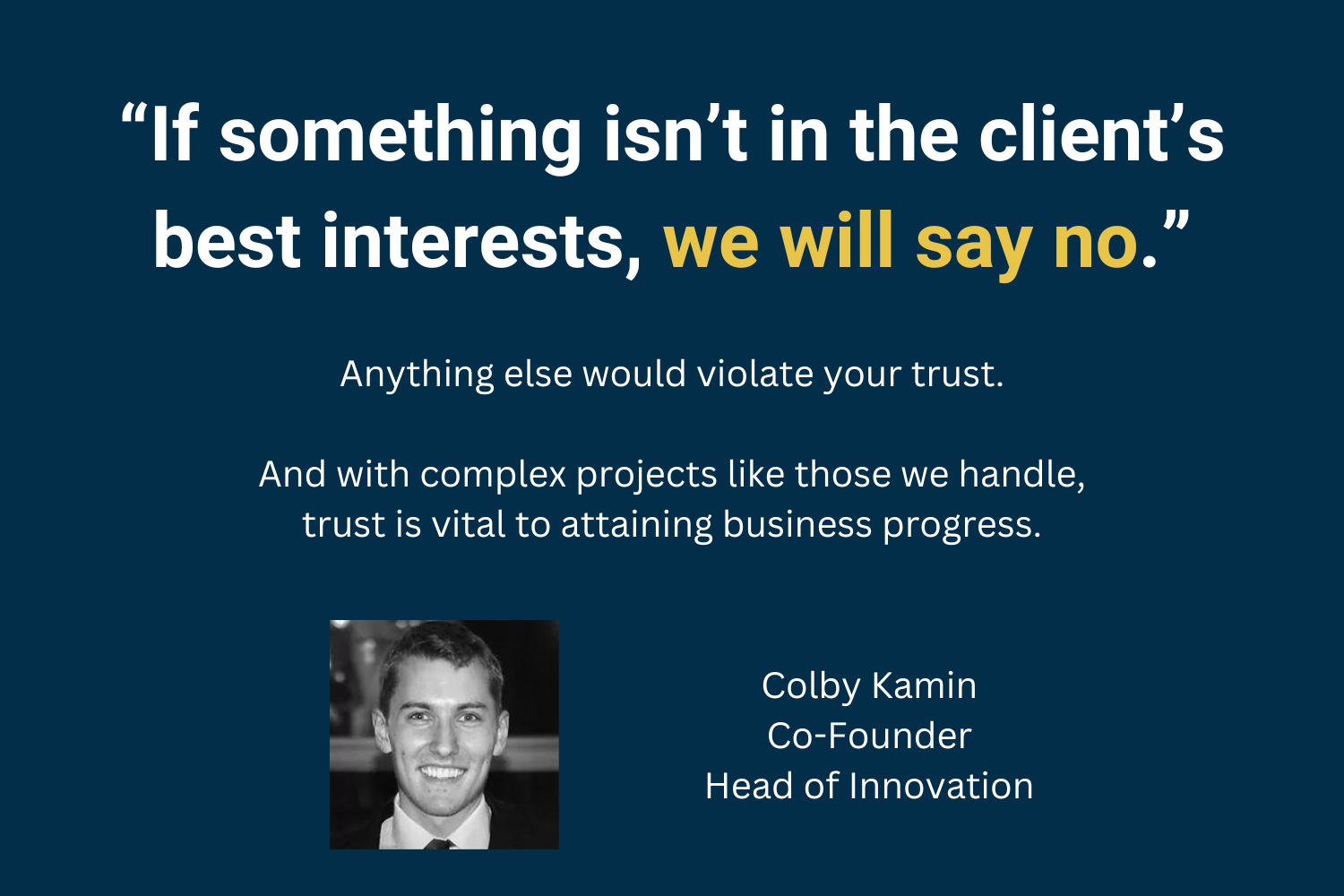 “If something isn’t in the client’s best interests, we will say no.”

Anything else would violate your trust.

And with complex projects like those we handle, trust is vital to attaining business progress.

Colby Kamin
Co-Founder
Head of Innovation